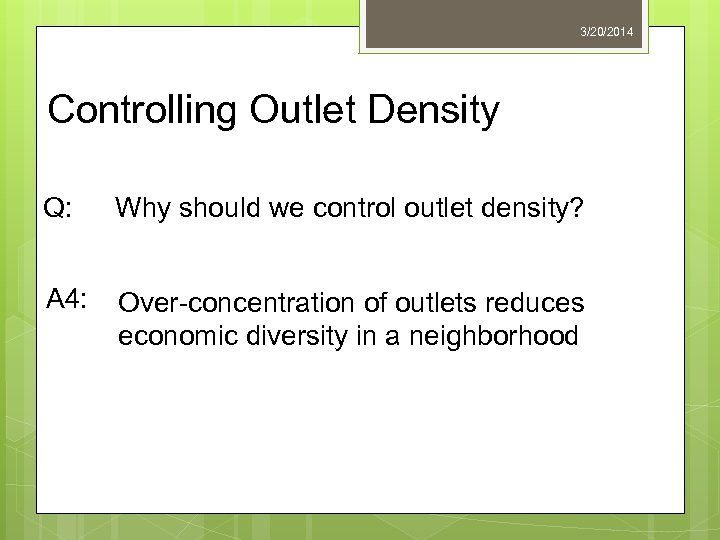 3/20/2014

Controlling Outlet Density

Q: Why should we control outlet density?

A4: Over-concentration of outlets reduces economic diversity in a neighborhood